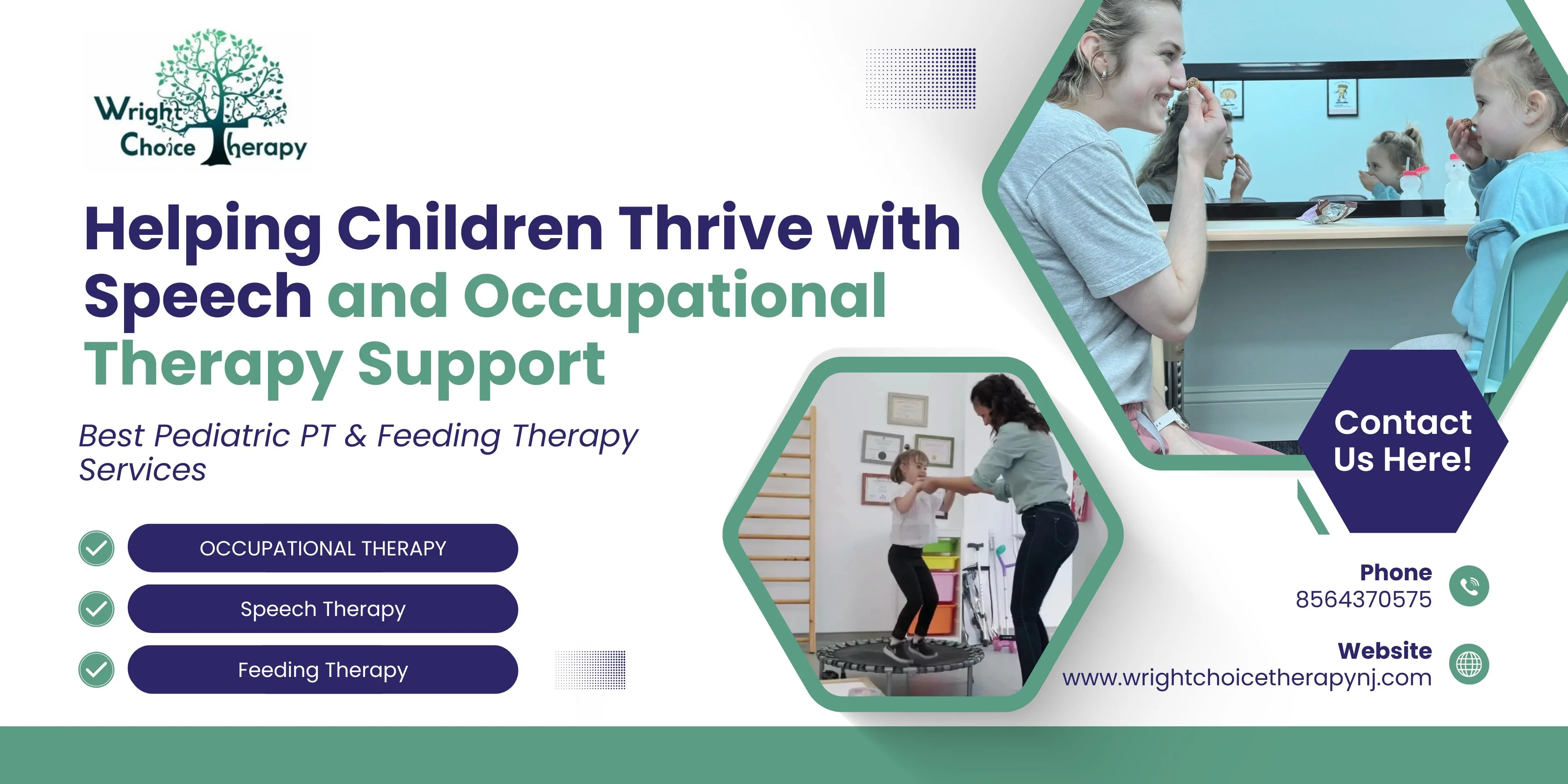 Wright Choice Therapy

Helping Children Thrive with Speech and Occupational Therapy Support

Best Pediatric PT & Feeding Therapy Services

OCCUPATIONAL THERAPY

Speech Therapy

Feeding Therapy

Contact Us Here!

Phone
8564370575

Website
www.wrightchoicetherapynj.com